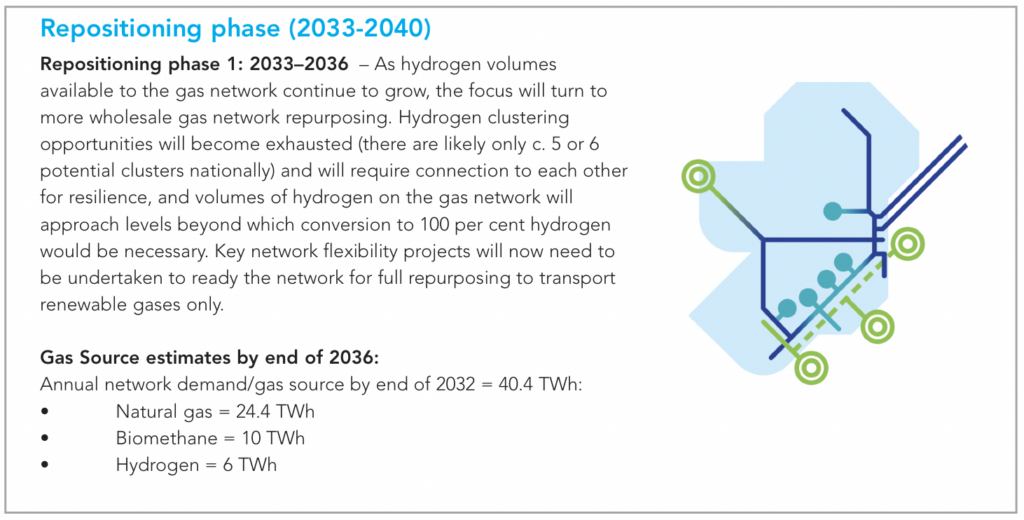 Repositioning phase (2033-2040)

Repositioning phase 1: 2033–2036 – As hydrogen volumes available to the gas network continue to grow, the focus will turn to more wholesale gas network repurposing. Hydrogen clustering opportunities will become exhausted (there are likely only c. 5 or 6 potential clusters nationally) and will require connection to each other for resilience, and volumes of hydrogen on the gas network will approach levels beyond which conversion to 100 per cent hydrogen would be necessary. Key network flexibility projects will now need to be undertaken to ready the network for full repurposing to transport renewable gases only.

Gas Source estimates by end of 2036:
Annual network demand/gas source by end of 2032 = 40.4 TWh:
• Natural gas = 24.4 TWh
• Biomethane = 10 TWh
• Hydrogen = 6 TWh